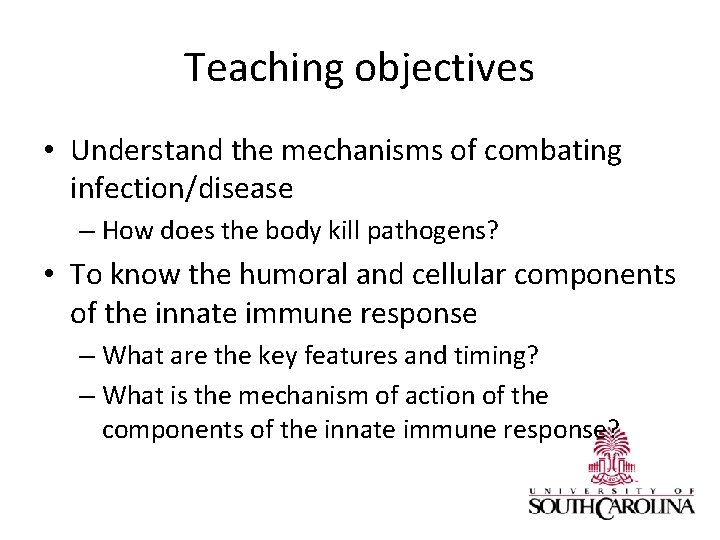 Teaching objectives

• Understand the mechanisms of combating infection/disease
– How does the body kill pathogens?
• To know the humoral and cellular components of the innate immune response
– What are the key features and timing?
– What is the mechanism of action of the components of the innate immune response?

UNIVERSITY OF
SOUTH CAROLINA